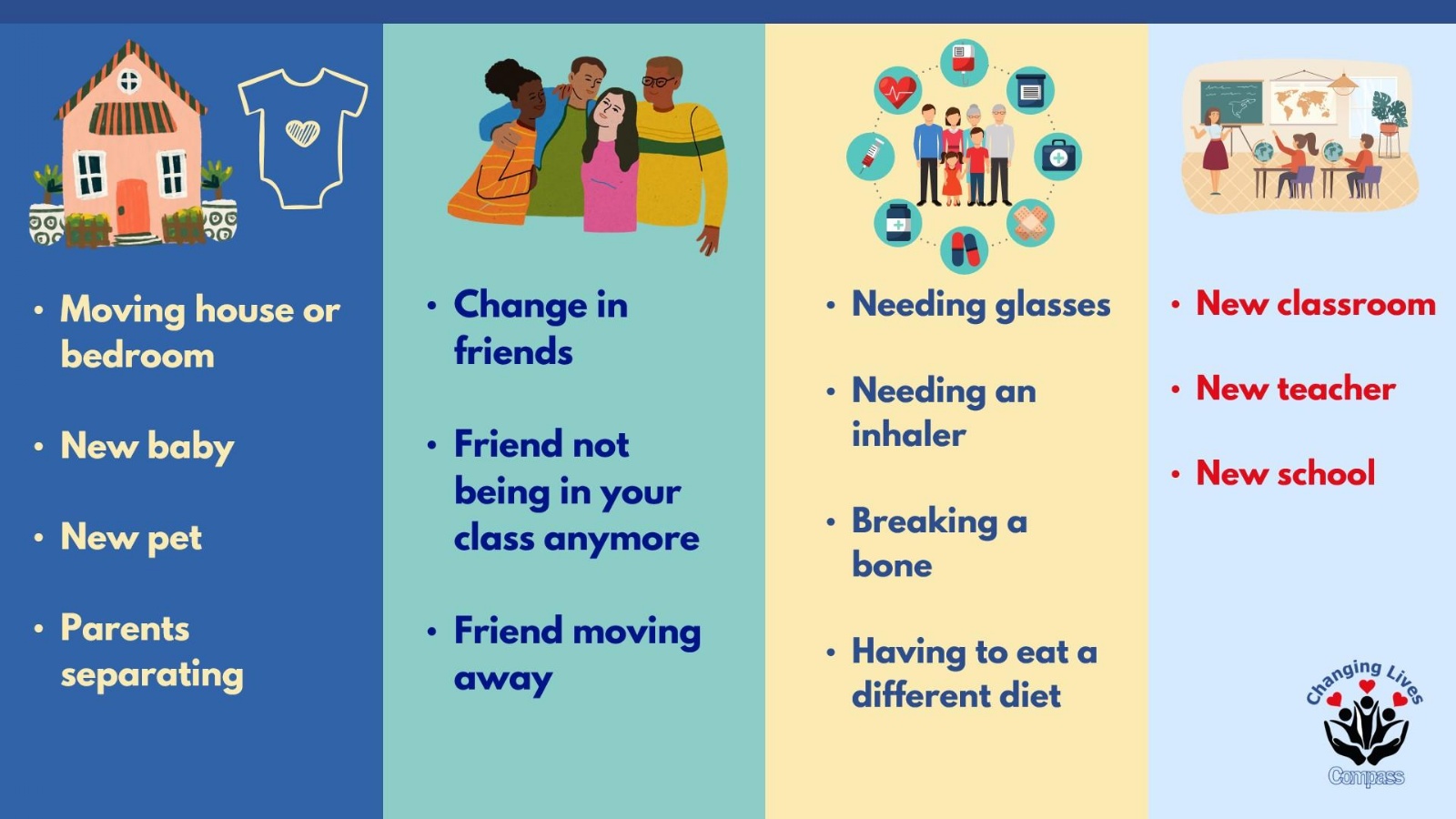 • Moving house or bedroom

• New baby

• New pet

• Parents separating

• Change in friends

• Friend not being in your class anymore

• Friend moving away

• Needing glasses

• Needing an inhaler

• Breaking a bone

• Having to eat a different diet

• New classroom

• New teacher

• New school

Changing Lives
Compass